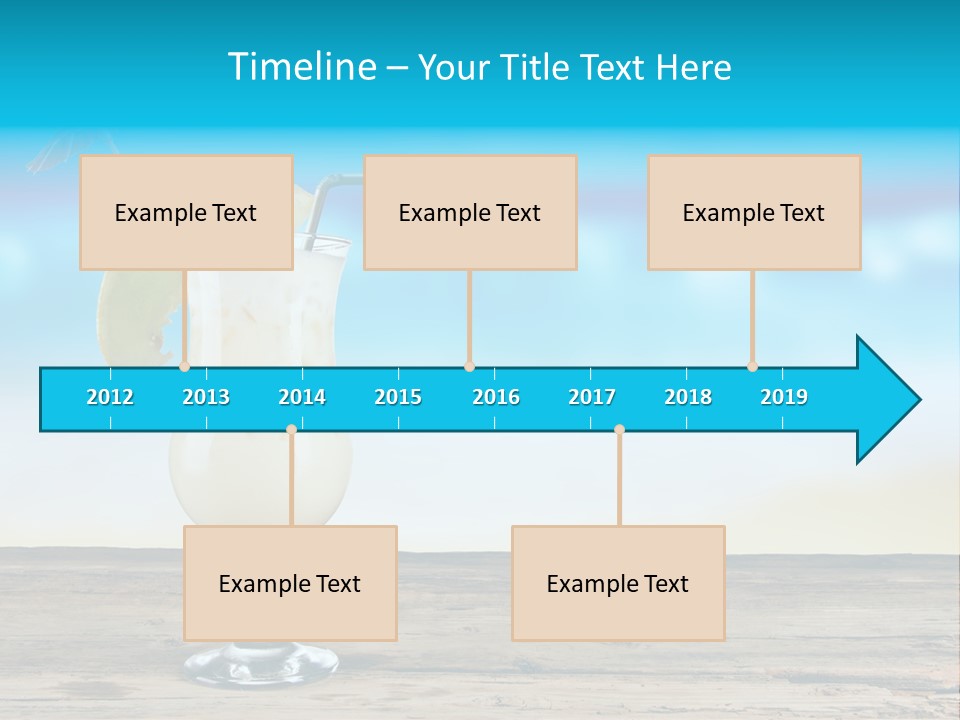 Timeline – Your Title Text Here

Example Text

Example Text

Example Text

2012 2013 2014 2015 2016 2017 2018 2019

Example Text

Example Text